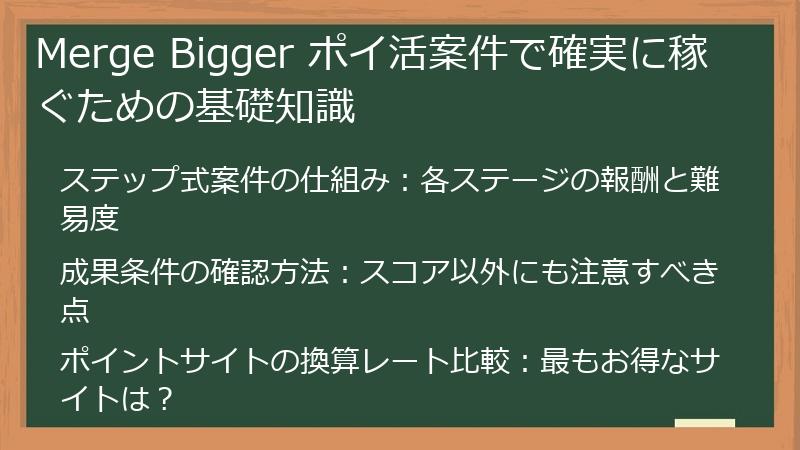 Merge Bigger ポイ活案件で確実に稼ぐための基礎知識

ステップ式案件の仕組み：各ステージの報酬と難易度

成果条件の確認方法：スコア以外にも注意すべき点

ポイントサイトの換算レート比較：最もお得なサイトは？